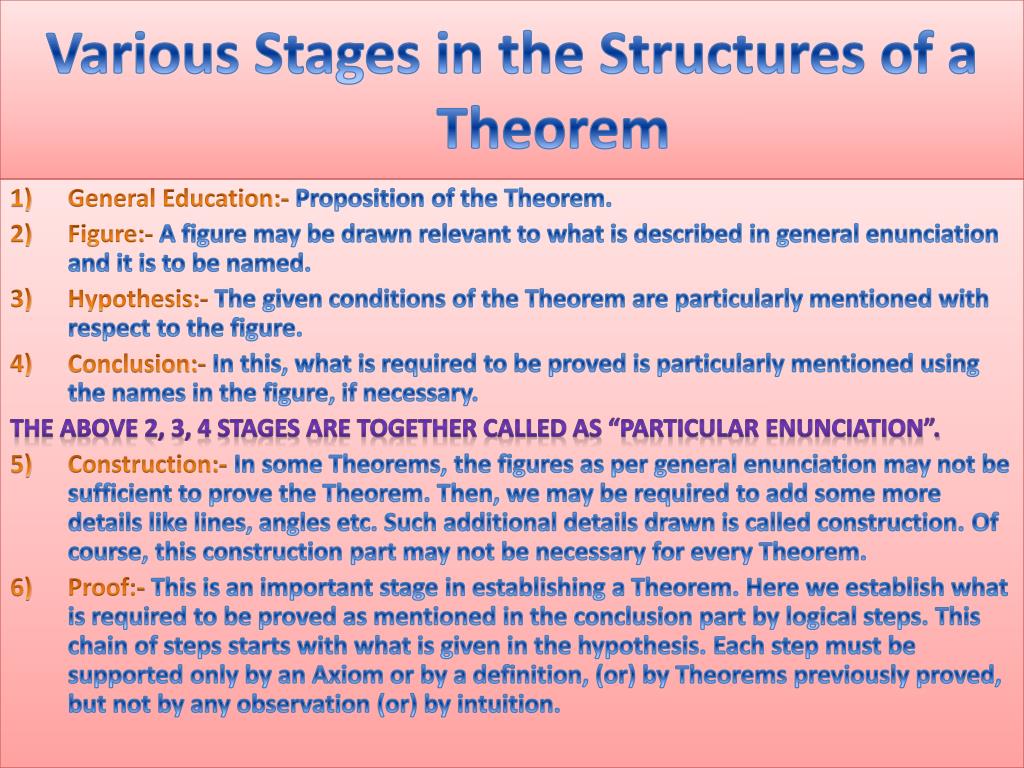 Various Stages in the Structures of a Theorem

1) General Education:- Proposition of the Theorem.

2) Figure:- A figure may be drawn relevant to what is described in general enunciation and it is to be named.

3) Hypothesis:- The given conditions of the Theorem are particularly mentioned with respect to the figure.

4) Conclusion:- In this, what is required to be proved is particularly mentioned using the names in the figure, if necessary.

THE ABOVE 2, 3, 4 STAGES ARE TOGETHER CALLED AS “PARTICULAR ENUNCIATION”.

5) Construction:- In some Theorems, the figures as per general enunciation may not be sufficient to prove the Theorem. Then, we may be required to add some more details like lines, angles etc. Such additional details drawn is called construction. Of course, this construction part may not be necessary for every Theorem.

6) Proof:- This is an important stage in establishing a Theorem. Here we establish what is required to be proved as mentioned in the conclusion part by logical steps. This chain of steps starts with what is given in the hypothesis. Each step must be supported only by an Axiom or by a definition, (or) by Theorems previously proved, but not by any observation (or) by intuition.